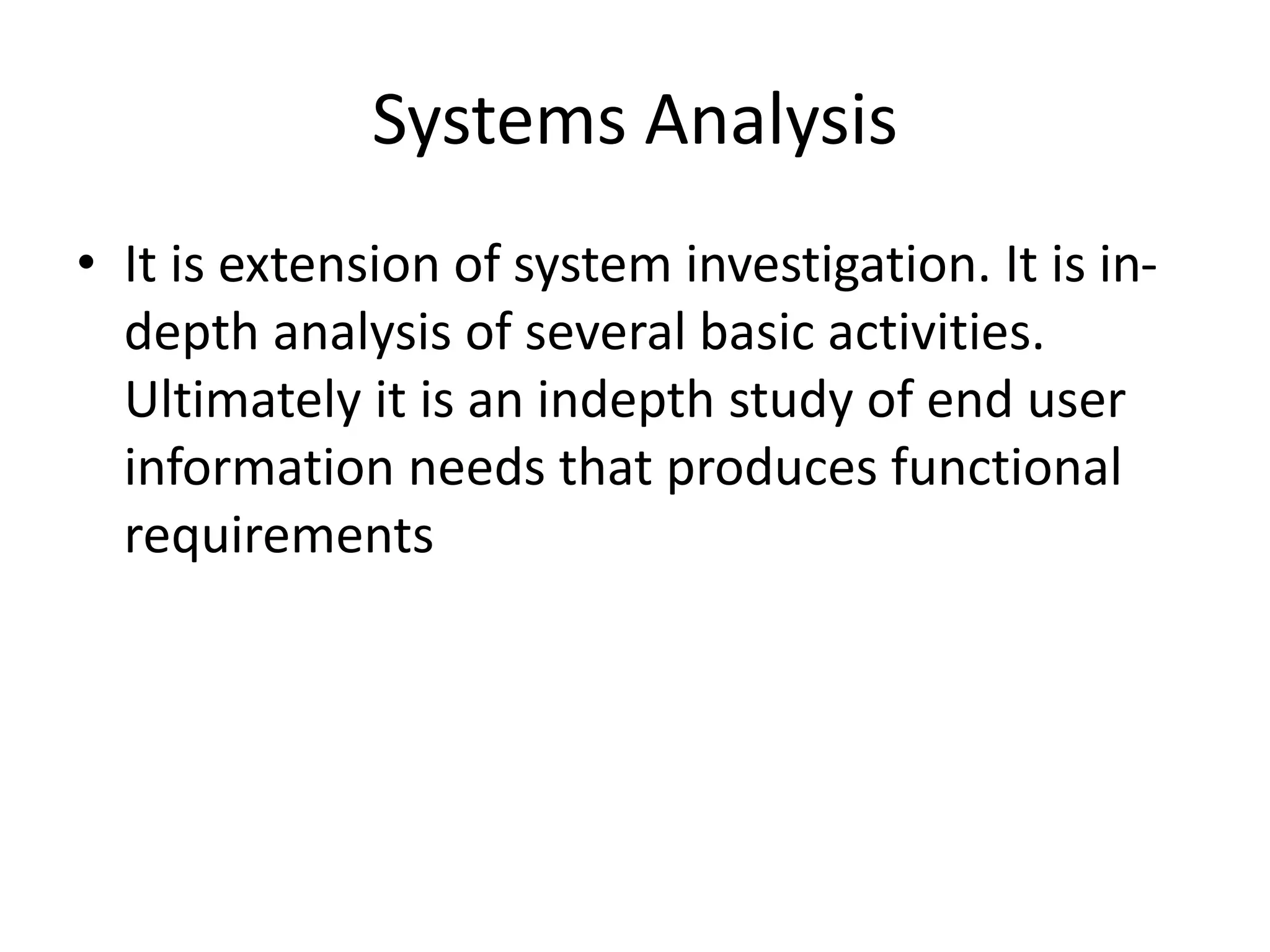 Systems Analysis

• It is extension of system investigation. It is in-depth analysis of several basic activities. Ultimately it is an indepth study of end user information needs that produces functional requirements